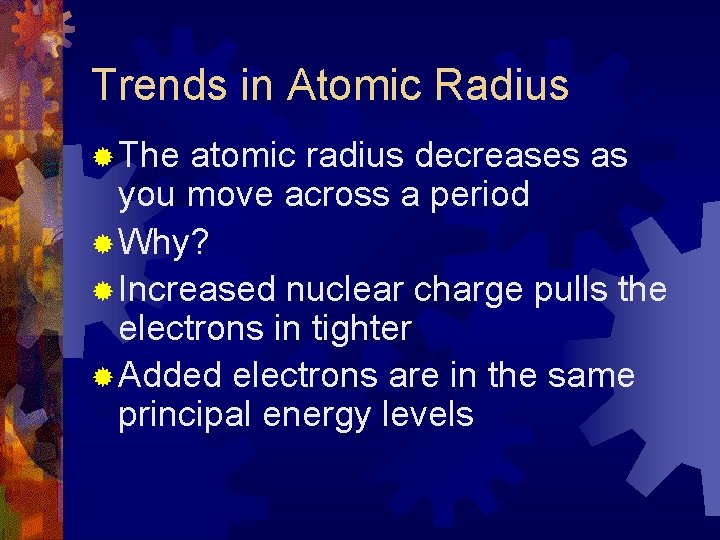 Trends in Atomic Radius

The atomic radius decreases as you move across a period

Why?

Increased nuclear charge pulls the electrons in tighter

Added electrons are in the same principal energy levels